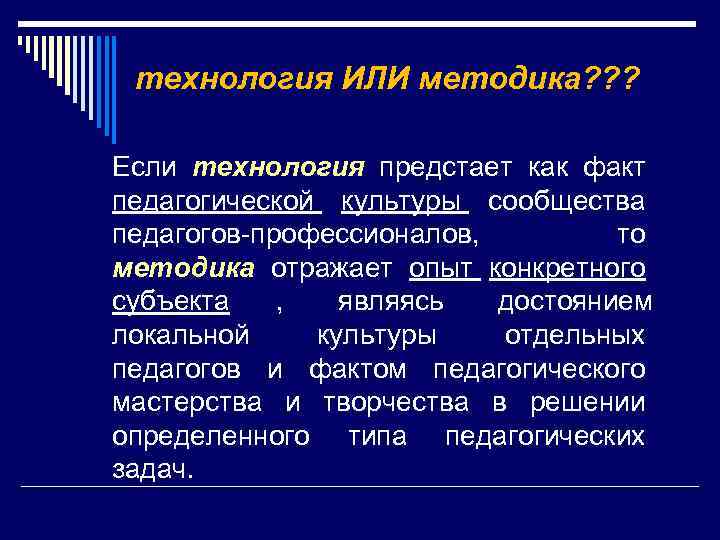 технология ИЛИ методика???

Если технология предстает как факт педагогической культуры сообщества педагогов-профессионалов, то методика отражает опыт конкретного субъекта , являясь достоянием локальной культуры отдельных педагогов и фактом педагогического мастерства и творчества в решении определенного типа педагогических задач.